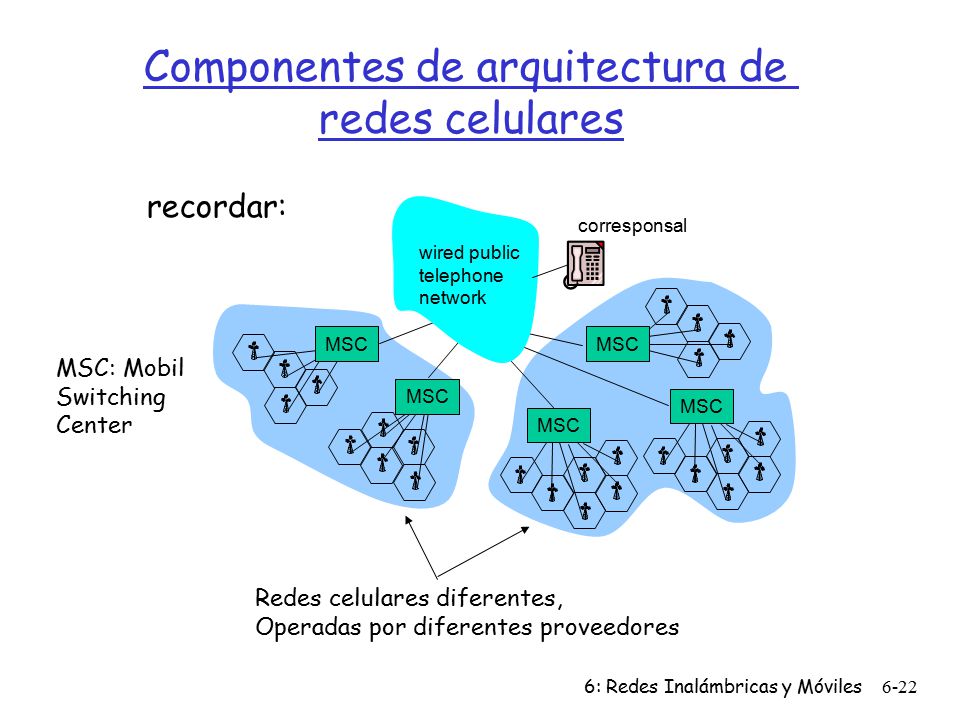 Componentes de arquitectura de redes celulares

recordar:

corresponsal

wired public telephone network

MSC

MSC

MSC

MSC

MSC

MSC: Mobil Switching Center

Redes celulares diferentes, Operadas por diferentes proveedores

6: Redes Inalámbricas y Móviles 6-22